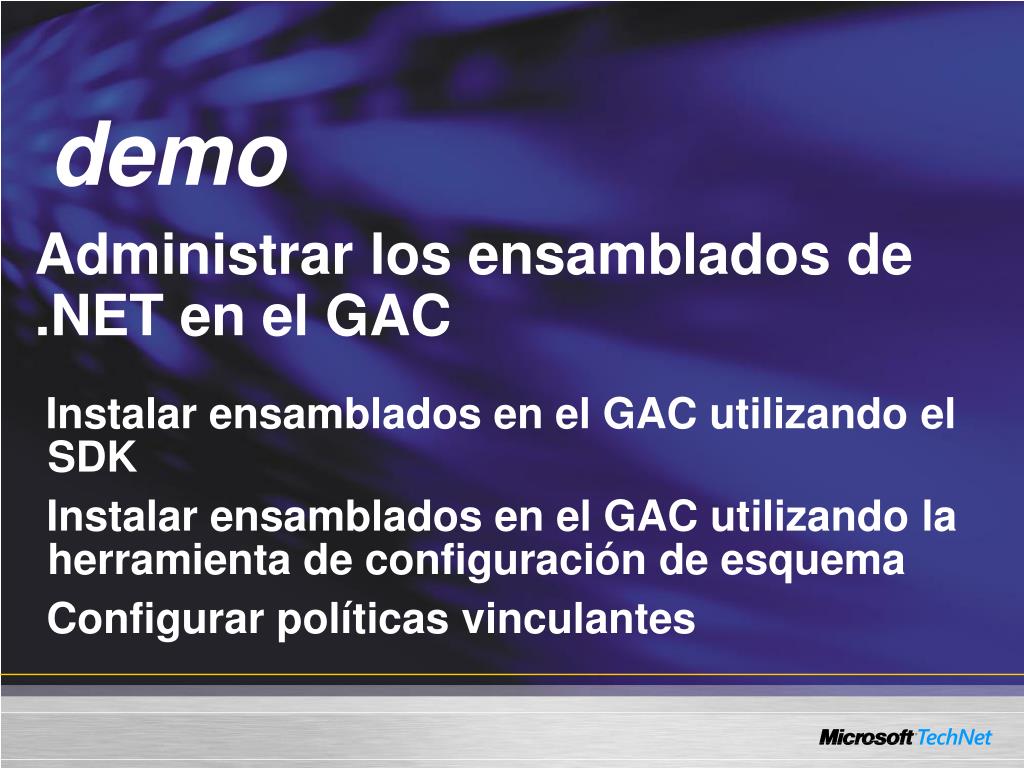 demo

Administrar los ensamblados de .NET en el GAC

Instalar ensamblados en el GAC utilizando el SDK

Instalar ensamblados en el GAC utilizando la herramienta de configuración de esquema

Configurar políticas vinculantes

Microsoft TechNet